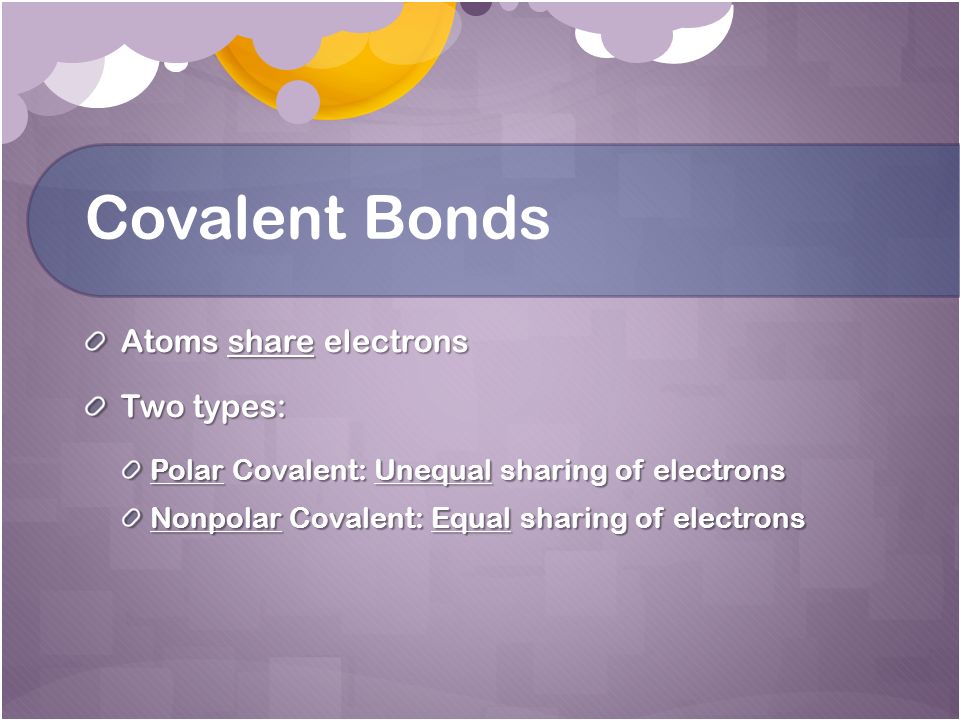 Covalent Bonds

Atoms share electrons

Two types:

Polar Covalent: Unequal sharing of electrons

Nonpolar Covalent: Equal sharing of electrons